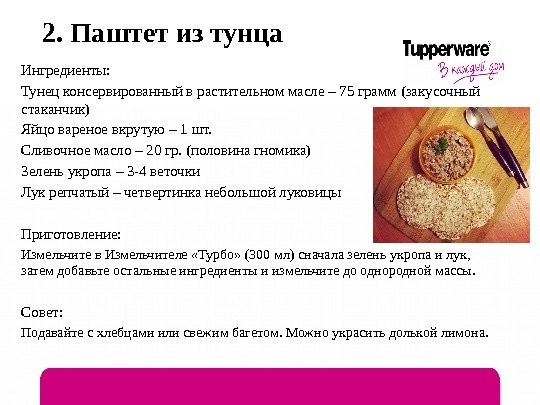 2. Паштет из тунца

Tupperware
В каждый дом

Ингредиенты:
Тунец консервированный в растительном масле – 75 грамм (закусочный стаканчик)
Яйцо вареное вкрутую – 1 шт.
Сливочное масло – 20 гр. (половина гномика)
Зелень укропа – 3-4 веточки
Лук репчатый – четвертинка небольшой луковицы

Приготовление:
Измельчите в Измельчителе «Турбо» (300 мл) сначала зелень укропа и лук, затем добавьте остальные ингредиенты и измельчите до однородной массы.

Совет:
Подавайте с хлебцами или свежим багетом. Можно украсить долькой лимона.